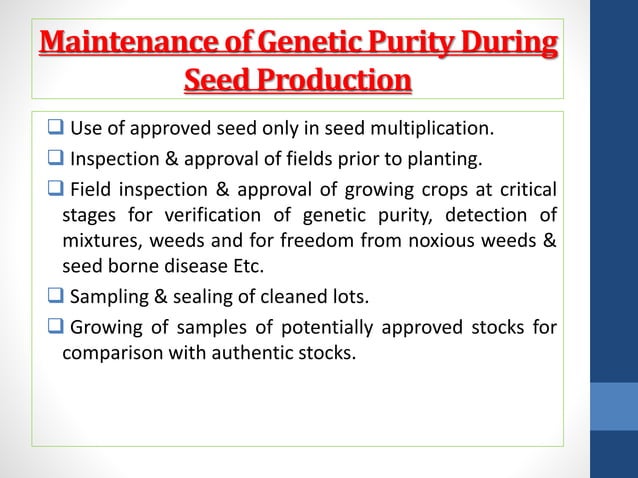 Maintenance of Genetic Purity During Seed Production

❑ Use of approved seed only in seed multiplication.

❑ Inspection & approval of fields prior to planting.

❑ Field inspection & approval of growing crops at critical stages for verification of genetic purity, detection of mixtures, weeds and for freedom from noxious weeds & seed borne disease Etc.

❑ Sampling & sealing of cleaned lots.

❑ Growing of samples of potentially approved stocks for comparison with authentic stocks.